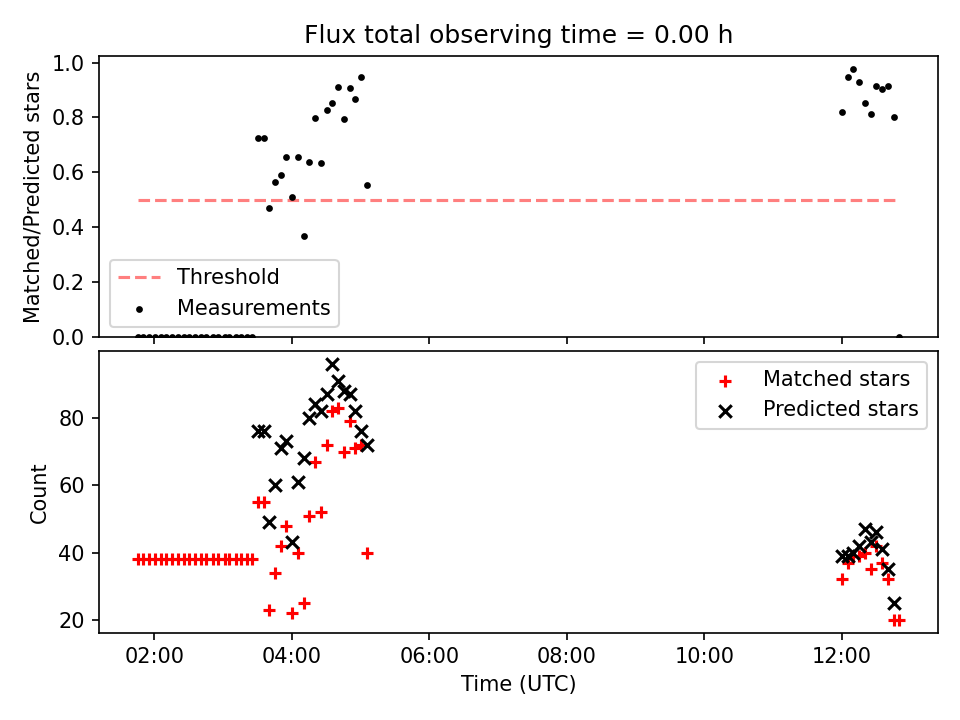 Flux total observing time = 0.00 h

Matched/Predicted stars

1.0
0.8
0.6
0.4
0.2
0.0

Threshold
Measurements

Count

80
60
40
20

Matched stars
Predicted stars

02:00
04:00
06:00
08:00
10:00
12:00

Time (UTC)